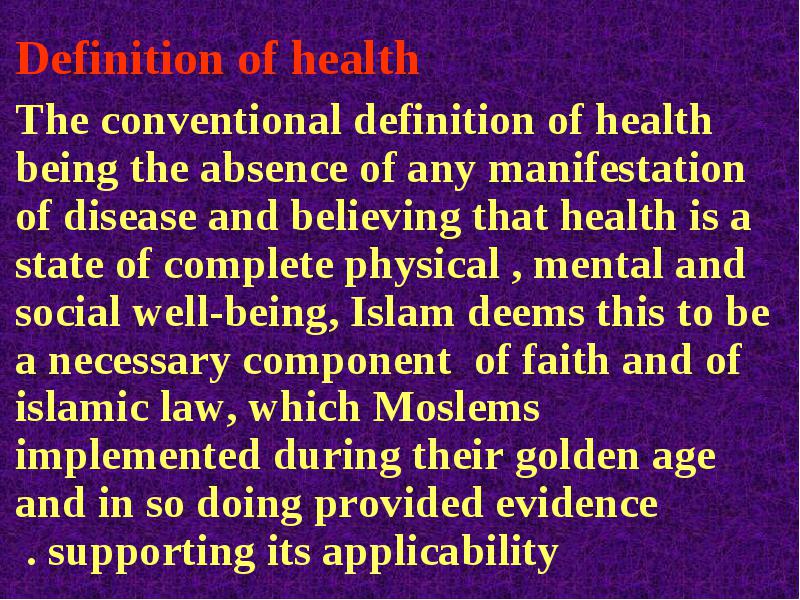 Definition of health

The conventional definition of health being the absence of any manifestation of disease and believing that health is a state of complete physical , mental and social well-being, Islam deems this to be a necessary component of faith and of islamic law, which Moslems implemented during their golden age and in so doing provided evidence . supporting its applicability